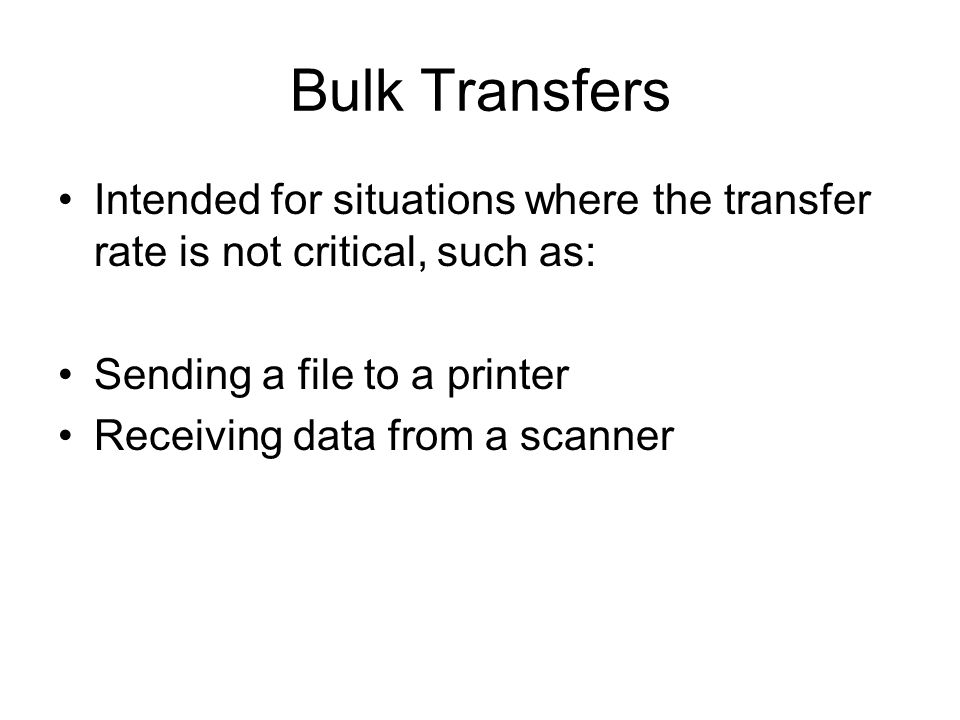 Bulk Transfers

• Intended for situations where the transfer rate is not critical, such as:

• Sending a file to a printer
• Receiving data from a scanner